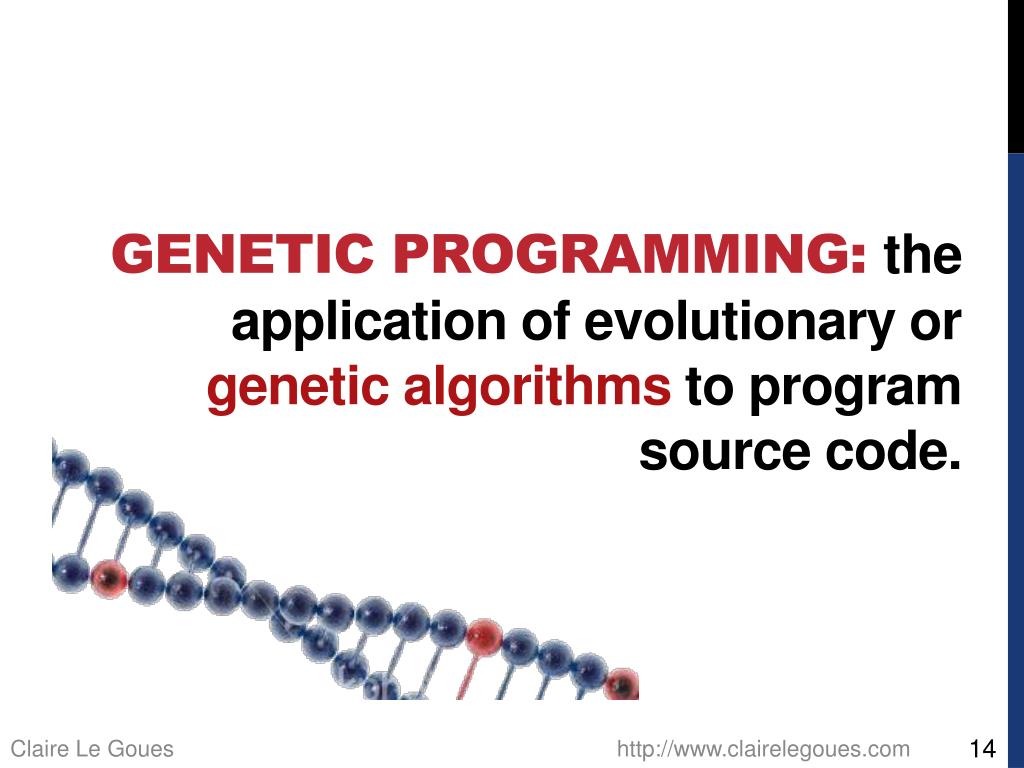 GENETIC PROGRAMMING: the application of evolutionary or genetic algorithms to program source code.

Claire Le Goues

http://www.clairelegoues.com

14